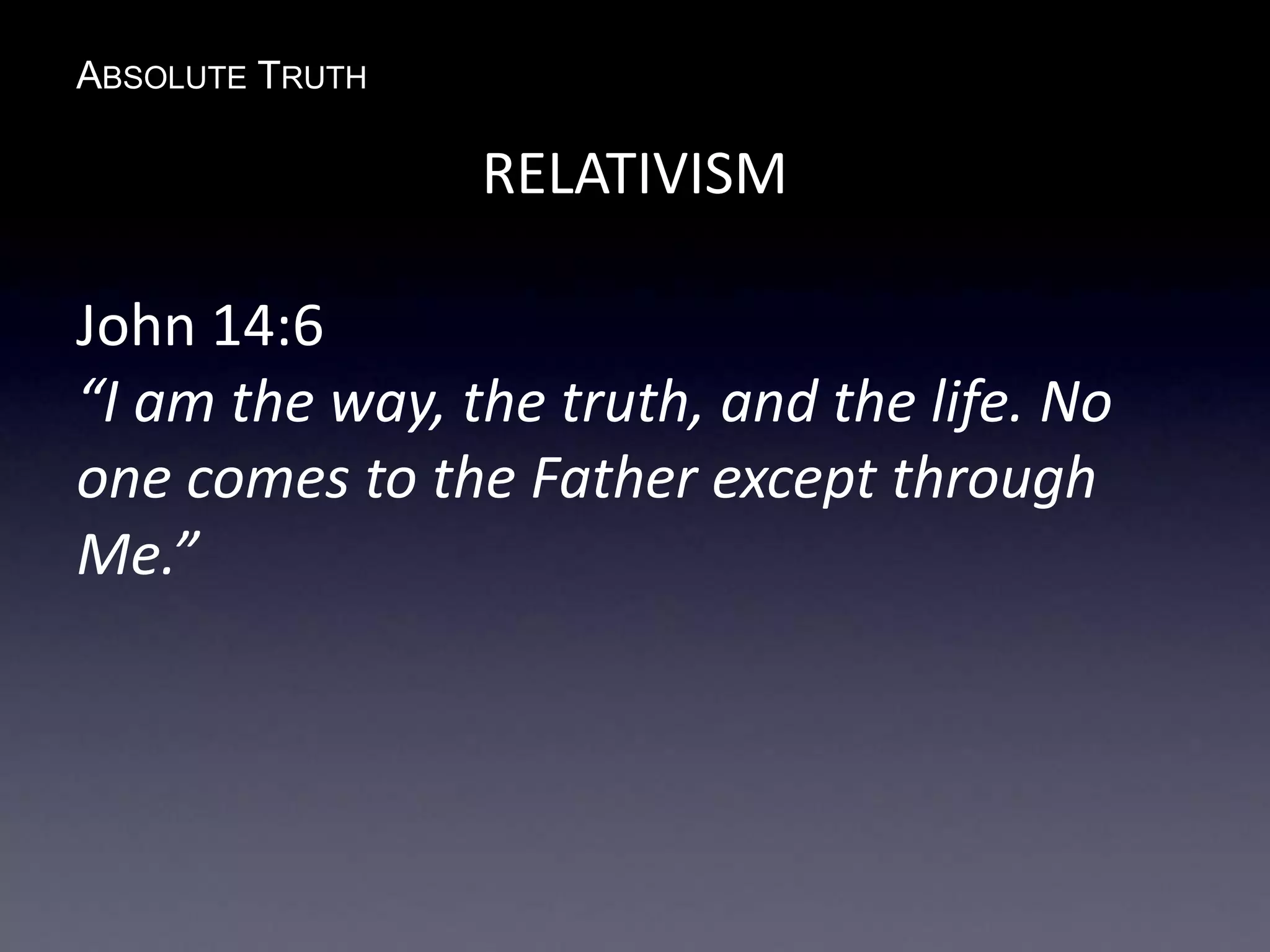 ABSOLUTE TRUTH

RELATIVISM

John 14:6
“I am the way, the truth, and the life. No one comes to the Father except through Me.”